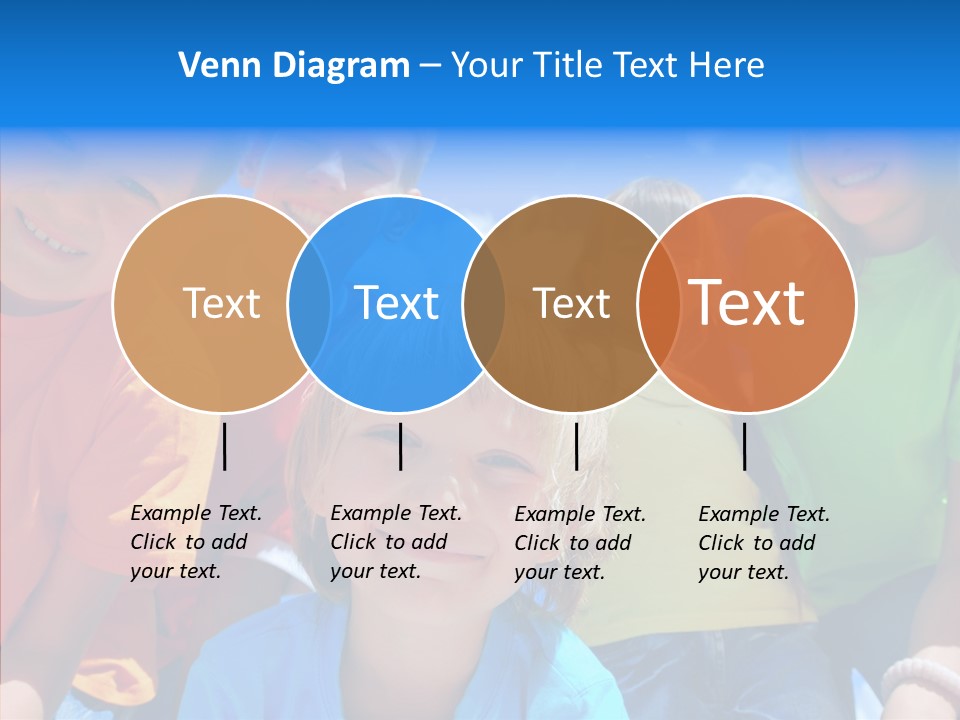 Venn Diagram – Your Title Text Here

Text

Text

Text

Text

Example Text. Click to add your text.

Example Text. Click to add your text.

Example Text. Click to add your text.

Example Text. Click to add your text.